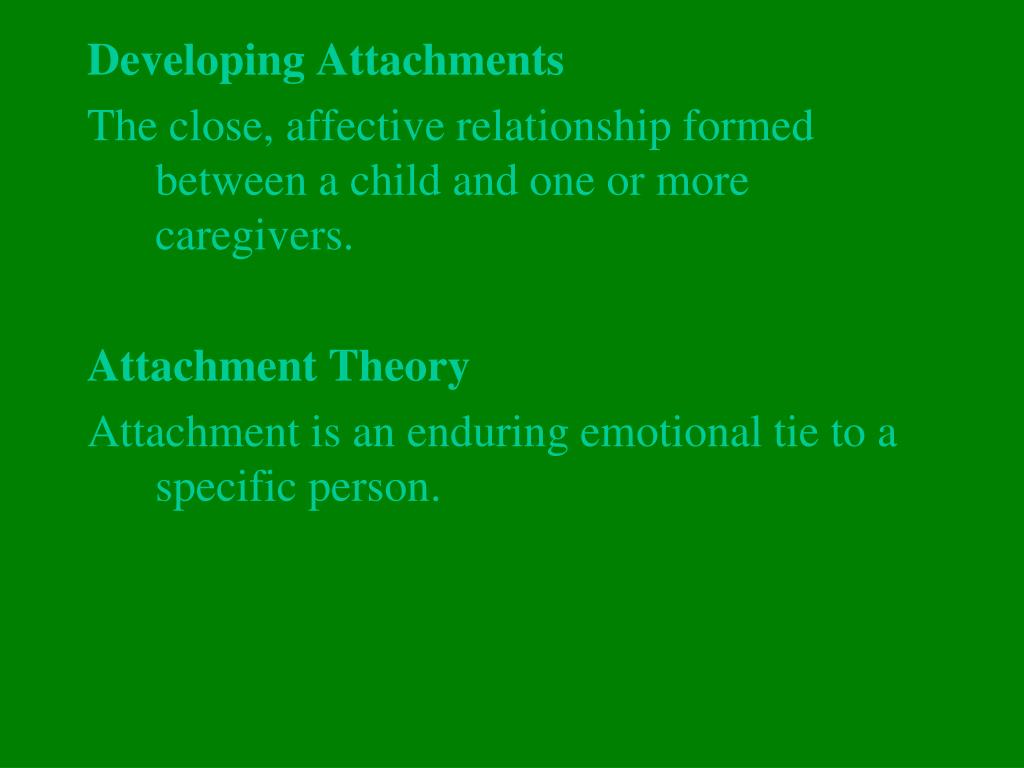 Developing Attachments

The close, affective relationship formed between a child and one or more caregivers.

Attachment Theory

Attachment is an enduring emotional tie to a specific person.